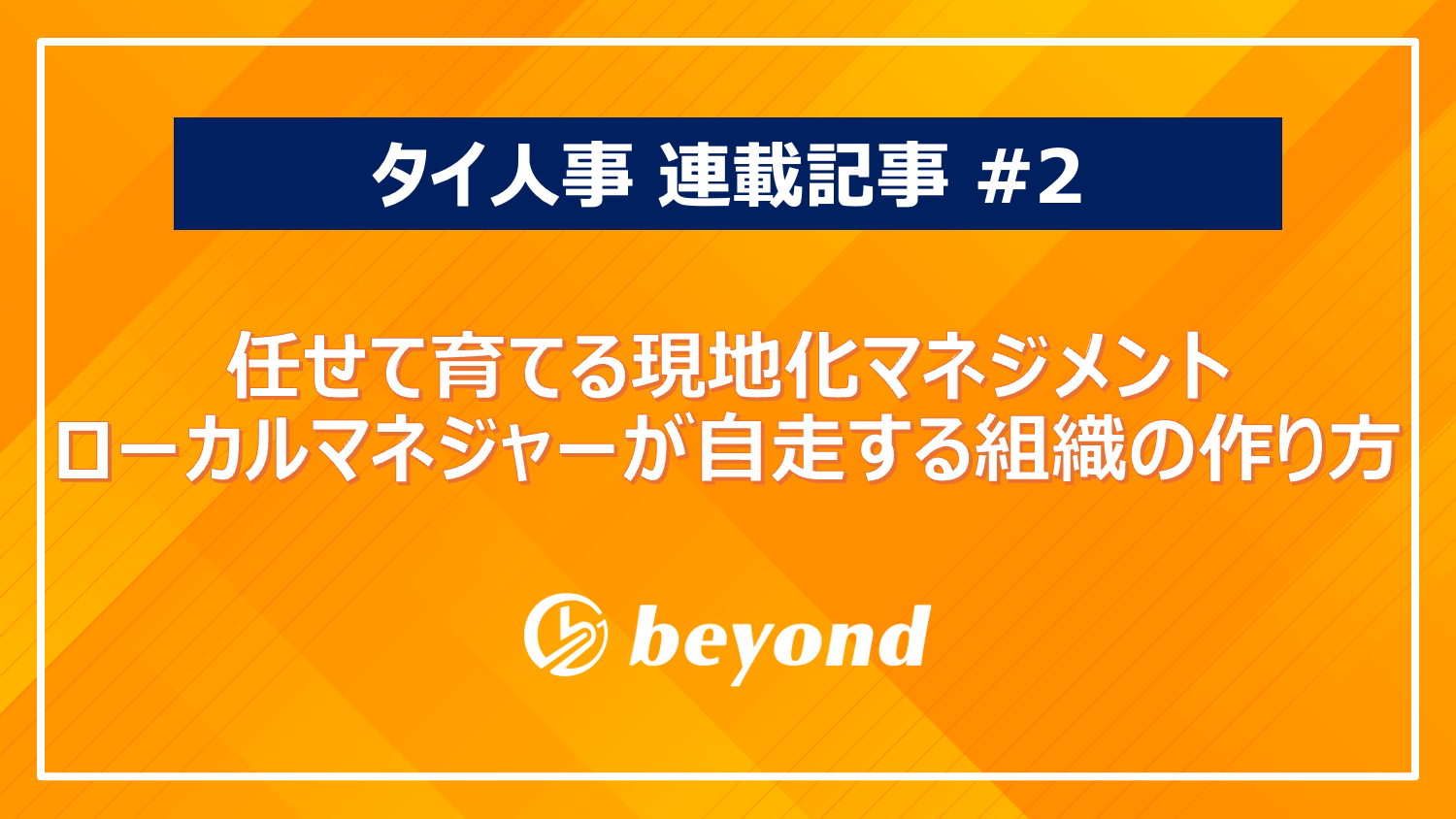 タイ人事 連載記事 #2

任せて育てる現地化マネジメント
ローカルマネジャーが自走する組織の作り方

beyond